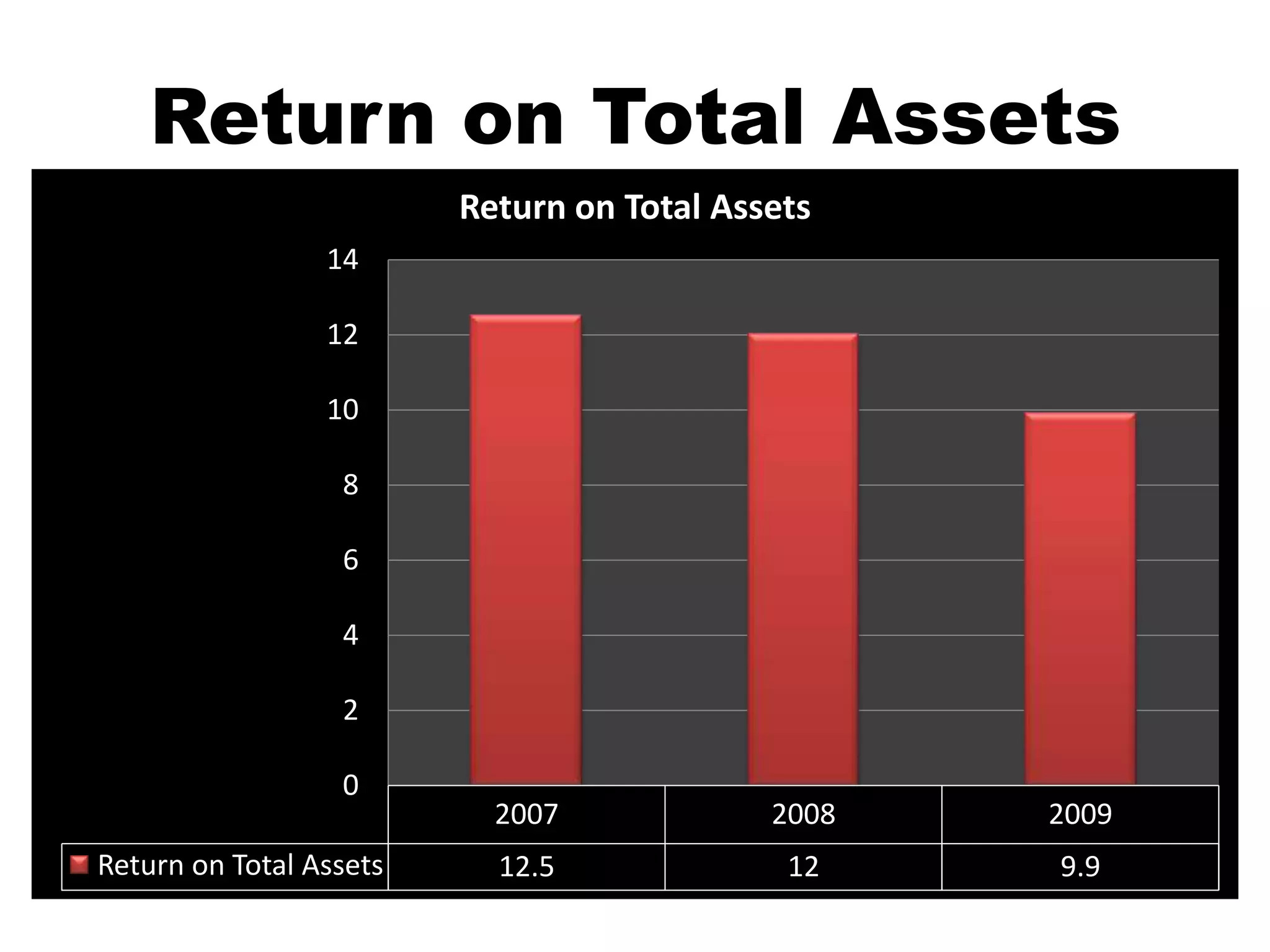 Return on Total Assets

Return on Total Assets

14
12
10
8
6
4
2
0

| | 2007 | 2008 | 2009 |
|---|---|---|---|
| Return on Total Assets | 12.5 | 12 | 9.9 |